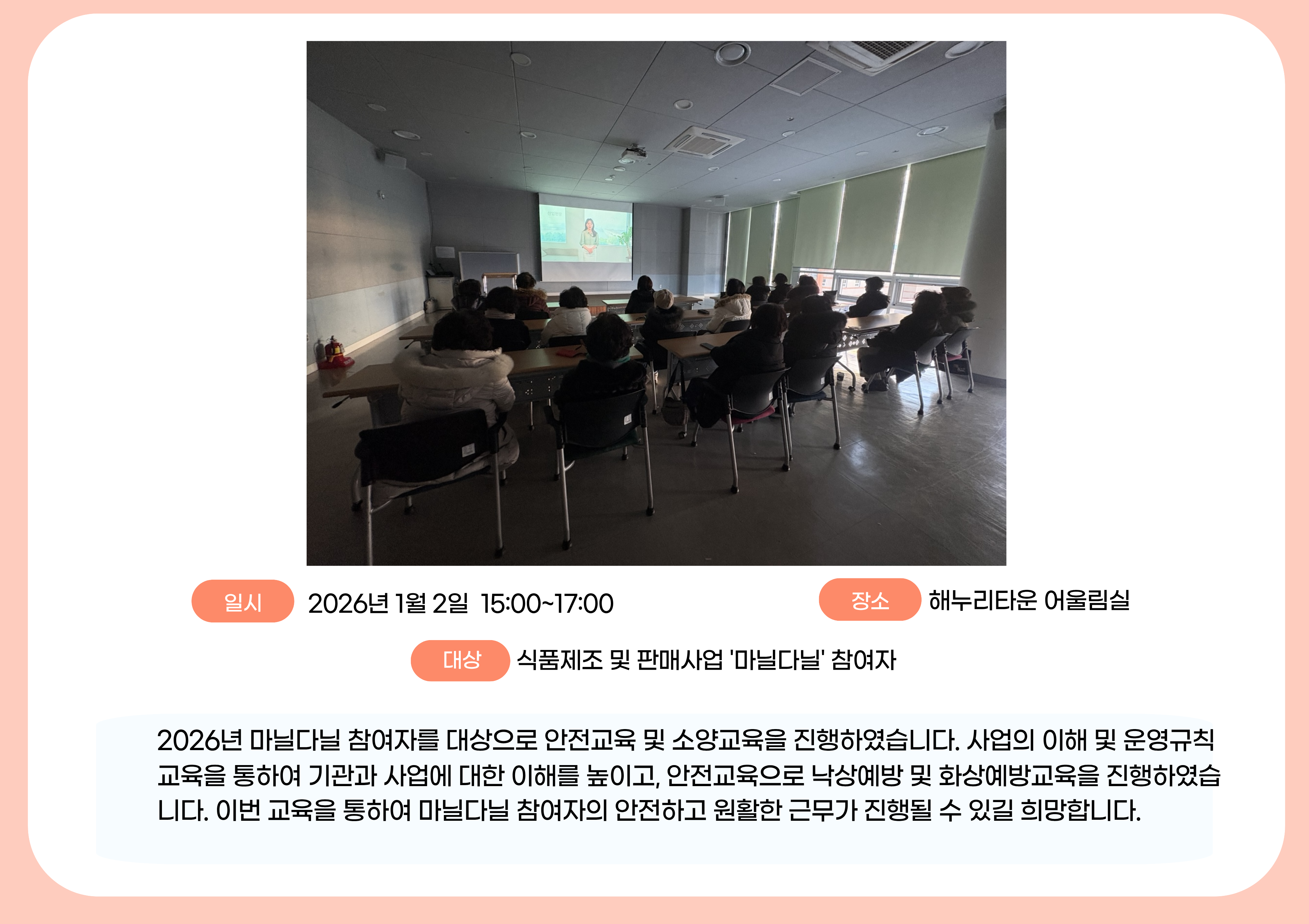 일시 2026년 1월 2일 15:00~17:00

장소 해누리타운 어울림실

대상 식품제조 및 판매사업 '마닐다닐' 참여자

2026년 마닐다닐 참여자를 대상으로 안전교육 및 소양교육을 진행하였습니다. 사업의 이해 및 운영규칙 교육을 통하여 기관과 사업에 대한 이해를 높이고, 안전교육으로 낙상예방 및 화상예방교육을 진행하였습니다. 이번 교육을 통하여 마닐다닐 참여자의 안전하고 원활한 근무가 진행될 수 있길 희망합니다.